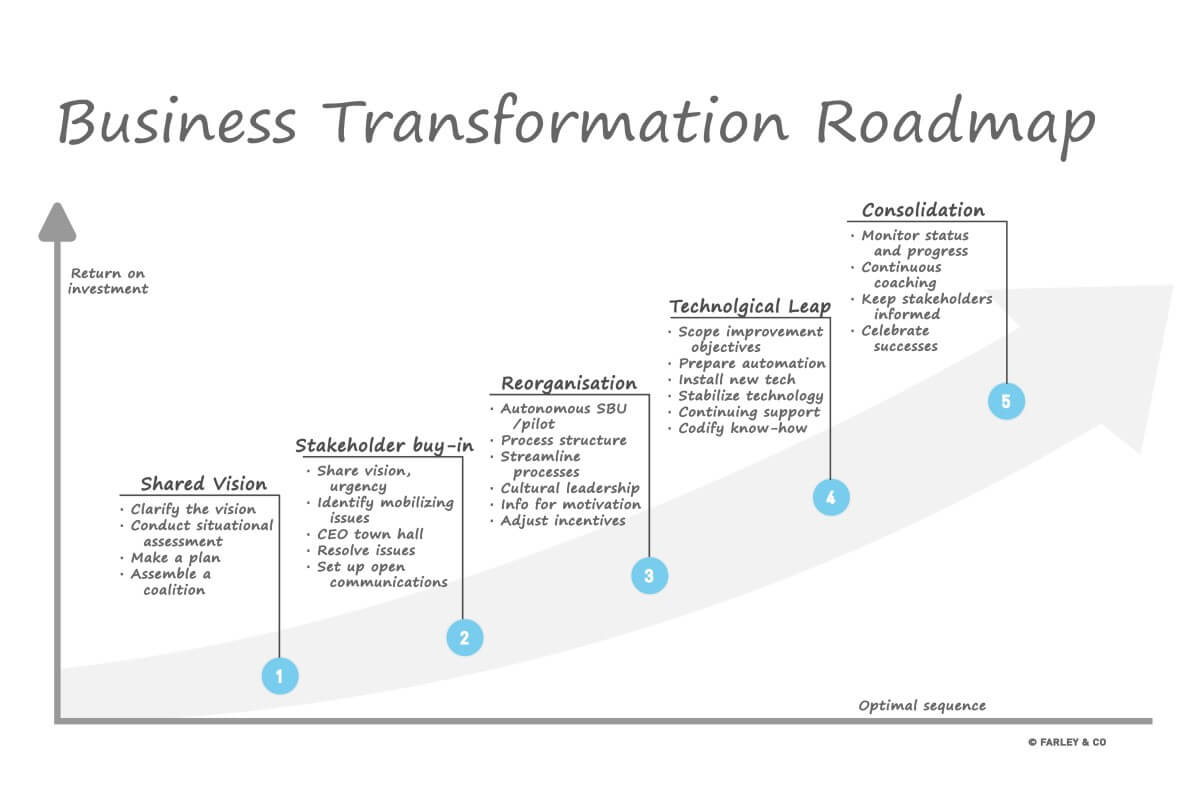 Business Transformation Roadmap

Return on investment

Shared Vision
· Clarify the vision
· Conduct situational assessment
· Make a plan
· Assemble a coalition

1

Stakeholder buy-in
· Share vision, urgency
· Identify mobilizing issues
· CEO town hall
· Resolve issues
· Set up open communications

2

Reorganisation
· Autonomous SBU /pilot
· Process structure
· Streamline processes
· Cultural leadership
· Info for motivation
· Adjust incentives

3

Technolgical Leap
· Scope improvement objectives
· Prepare automation
· Install new tech
· Stabilize technology
· Continuing support
· Codify know-how

4

Consolidation
· Monitor status and progress
· Continuous coaching
· Keep stakeholders informed
· Celebrate successes

5

Optimal sequence

© FARLEY & CO